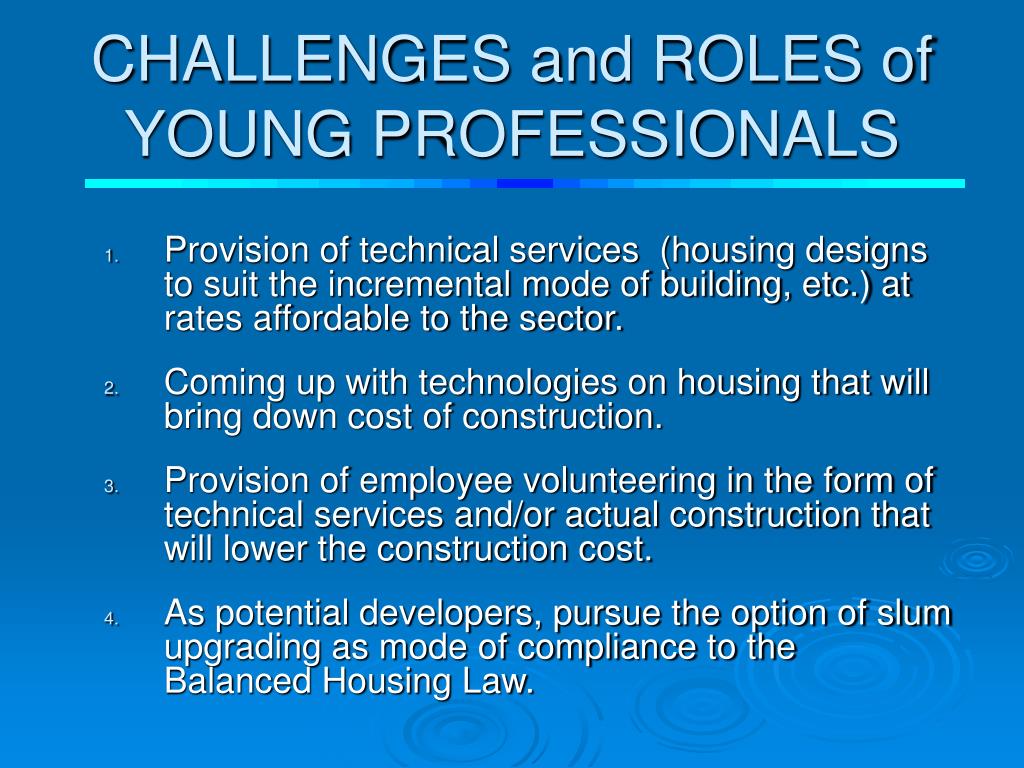 CHALLENGES and ROLES of YOUNG PROFESSIONALS

1. Provision of technical services (housing designs to suit the incremental mode of building, etc.) at rates affordable to the sector.

2. Coming up with technologies on housing that will bring down cost of construction.

3. Provision of employee volunteering in the form of technical services and/or actual construction that will lower the construction cost.

4. As potential developers, pursue the option of slum upgrading as mode of compliance to the Balanced Housing Law.